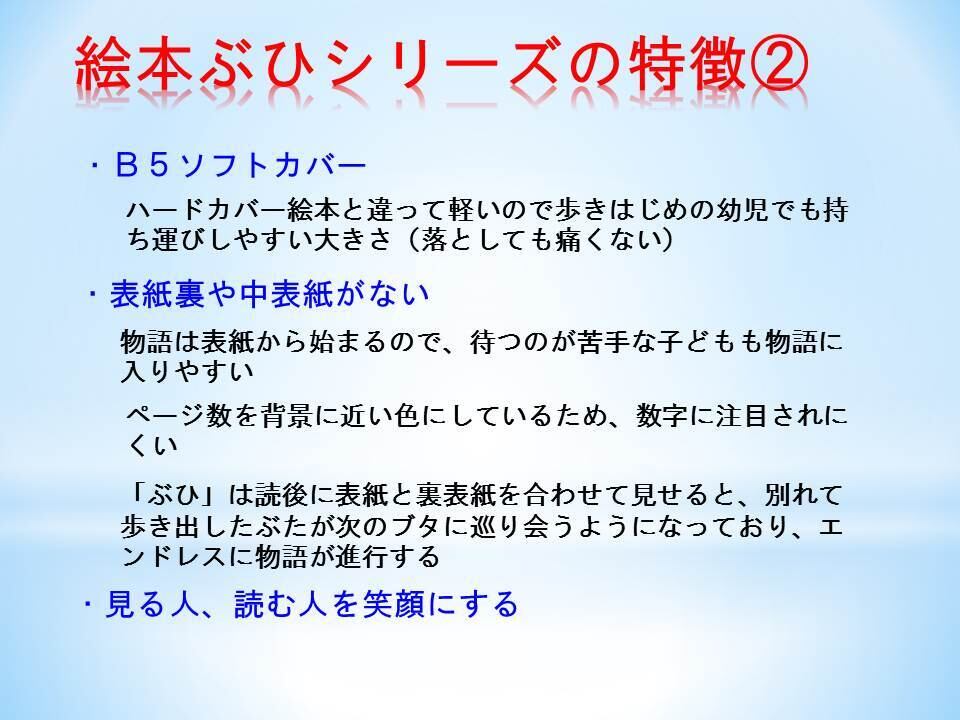 絵本ぶひシリーズの特徴②

・Ｂ５ソフトカバー

ハードカバー絵本と違って軽いので歩きはじめの幼児でも持ち運びしやすい大きさ（落としても痛くない）

・表紙裏や中表紙がない

物語は表紙から始まるので、待つのが苦手な子どもも物語に入りやすい

ページ数を背景に近い色にしているため、数字に注目されにくい

「ぶひ」は読後に表紙と裏表紙を合わせて見せると、別れて歩き出したぶたが次のブタに巡り会うようになっており、エンドレスに物語が進行する

・見る人、読む人を笑顔にする